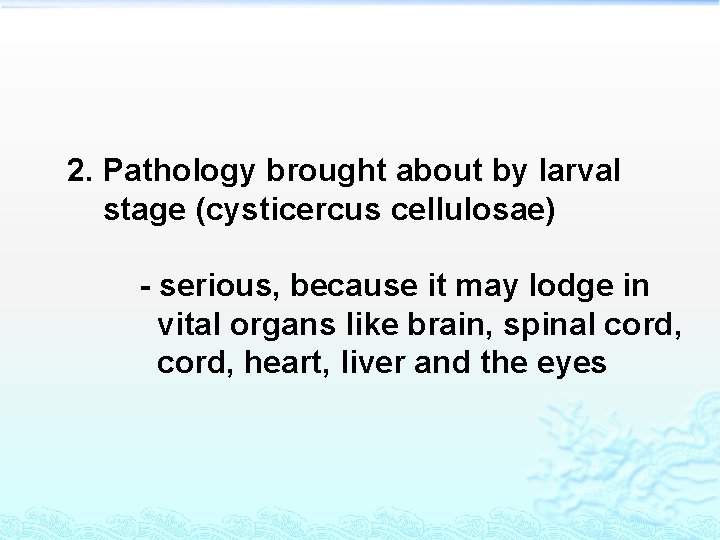 2. Pathology brought about by larval stage (cysticercus cellulosae)

- serious, because it may lodge in vital organs like brain, spinal cord, cord, heart, liver and the eyes